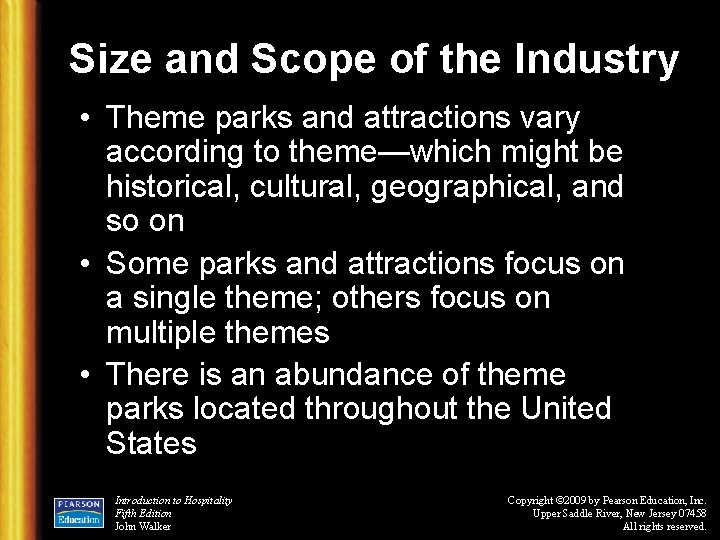 Size and Scope of the Industry

• Theme parks and attractions vary according to theme—which might be historical, cultural, geographical, and so on

• Some parks and attractions focus on a single theme; others focus on multiple themes

• There is an abundance of theme parks located throughout the United States

PEARSON Education

Introduction to Hospitality
Fifth Edition
John Walker

Copyright ©2009 by Pearson Education, Inc.
Upper Saddle River, New Jersey 07458
All rights reserved.